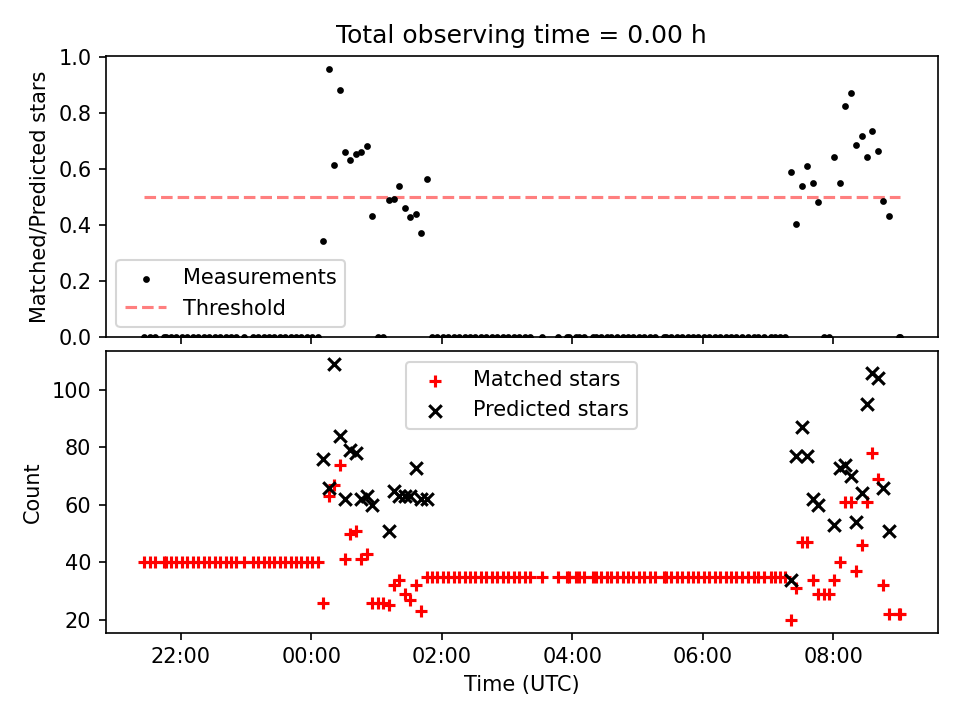 Total observing time = 0.00 h

Matched/Predicted stars

1.0
0.8
0.6
0.4
0.2
0.0

Measurements
Threshold

Count

100
80
60
40
20

Matched stars
Predicted stars

22:00
00:00
02:00
04:00
06:00
08:00

Time (UTC)